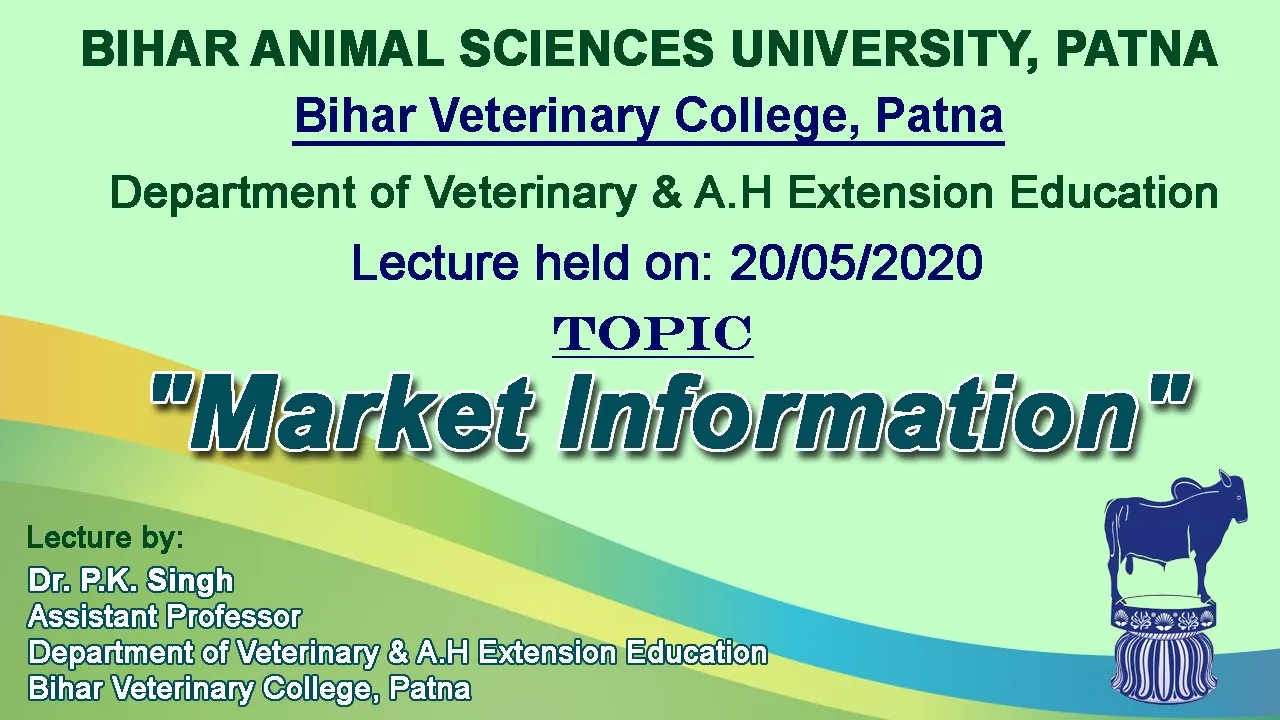 BIHAR ANIMAL SCIENCES UNIVERSITY, PATNA

Bihar Veterinary College, Patna

Department of Veterinary & A.H Extension Education

Lecture held on: 20/05/2020

TOPIC

"Market Information"

Lecture by:

Dr. P.K. Singh
Assistant Professor
Department of Veterinary & A.H Extension Education
Bihar Veterinary College, Patna